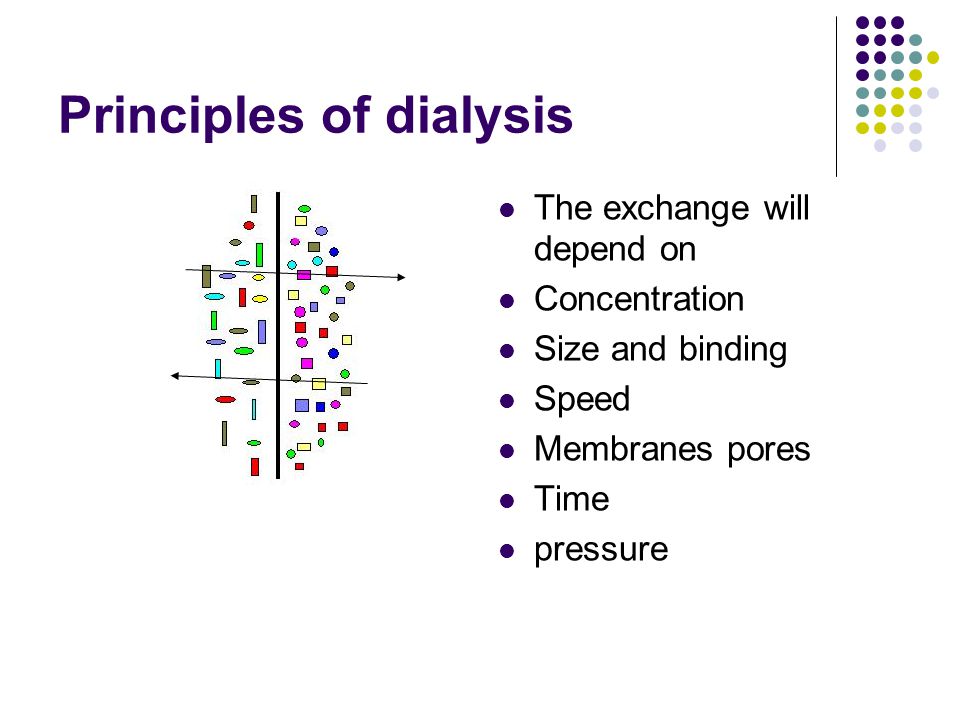 Principles of dialysis

- The exchange will depend on
- Concentration
- Size and binding
- Speed
- Membranes pores
- Time
- pressure